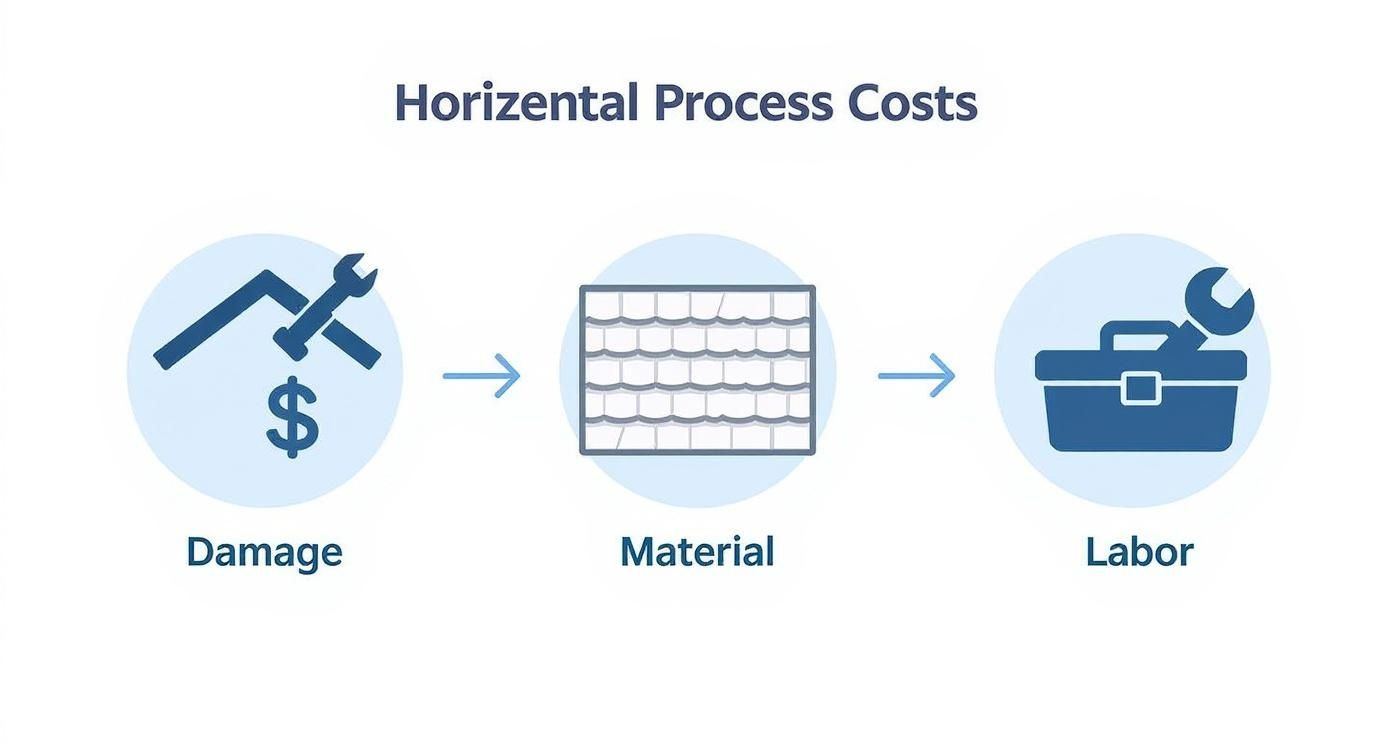 Horizental Process Costs

$

Damage

Material

Labor